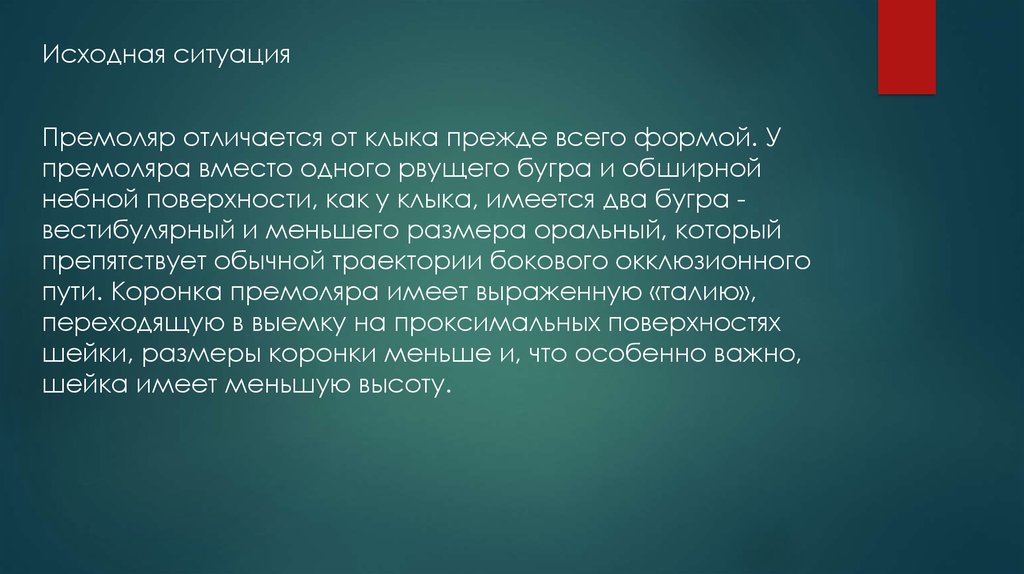 Исходная ситуация

Премоляр отличается от клыка прежде всего формой. У премоляра вместо одного рвущего бугра и обширной небной поверхности, как у клыка, имеется два бугра - вестибулярный и меньшего размера оральный, который препятствует обычной траектории бокового окклюзионного пути. Коронка премоляра имеет выраженную «талию», переходящую в выемку на проксимальных поверхностях шейки, размеры коронки меньше и, что особенно важно, шейка имеет меньшую высоту.